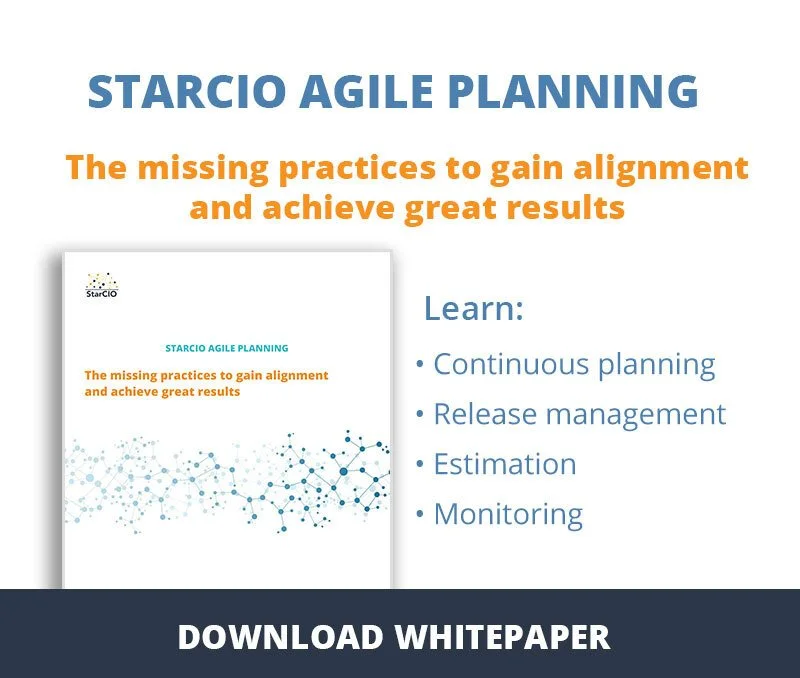 STARCIO AGILE PLANNING

The missing practices to gain alignment and achieve great results

StarCIO

STARCIO AGILE PLANNING

The missing practices to gain alignment and achieve great results

Learn:

• Continuous planning
• Release management
• Estimation
• Monitoring

DOWNLOAD WHITEPAPER